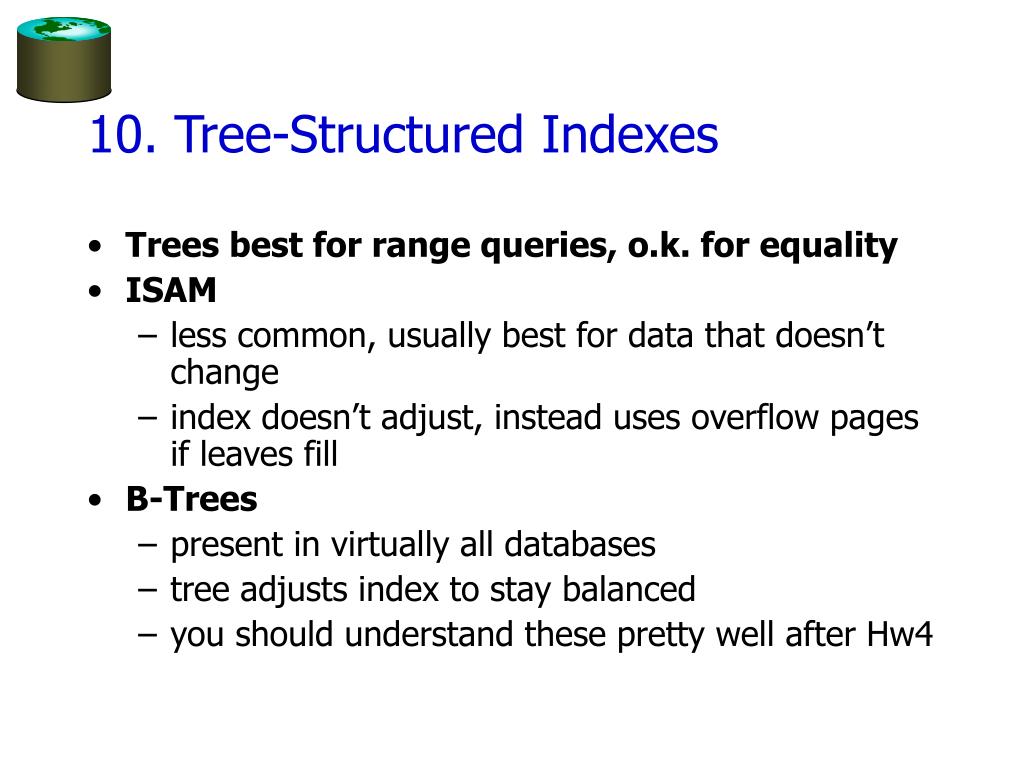 10. Tree-Structured Indexes

• Trees best for range queries, o.k. for equality
• ISAM
– less common, usually best for data that doesn’t change
– index doesn’t adjust, instead uses overflow pages if leaves fill
• B-Trees
– present in virtually all databases
– tree adjusts index to stay balanced
– you should understand these pretty well after Hw4